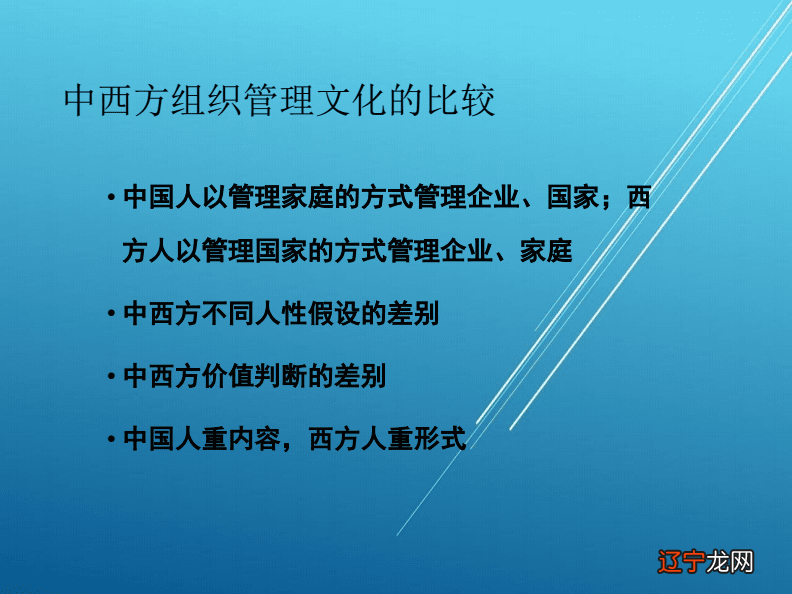 中西方组织管理文化的比较

• 中国人以管理家庭的方式管理企业、国家；西方人以管理国家的方式管理企业、家庭

• 中西方不同人性假设的差别

• 中西方价值判断的差别

• 中国人重内容，西方人重形式

辽宁龙网